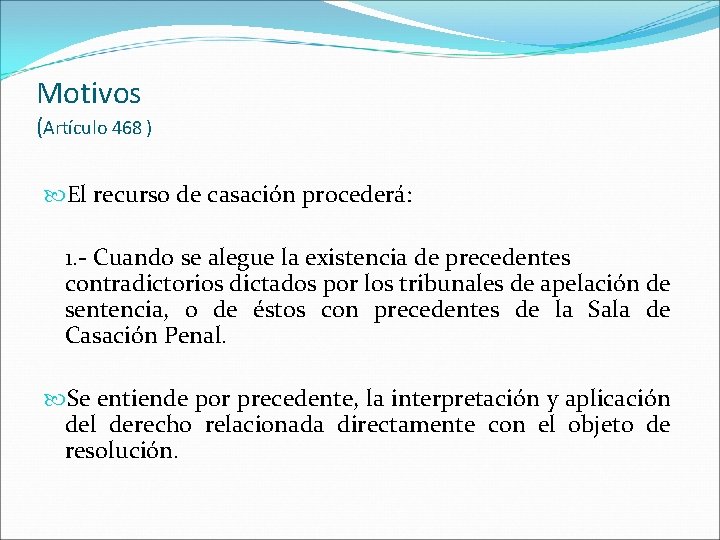 Motivos
(Artículo 468 )

El recurso de casación procederá:

1.- Cuando se alegue la existencia de precedentes contradictorios dictados por los tribunales de apelación de sentencia, o de éstos con precedentes de la Sala de Casación Penal.

Se entiende por precedente, la interpretación y aplicación del derecho relacionada directamente con el objeto de resolución.